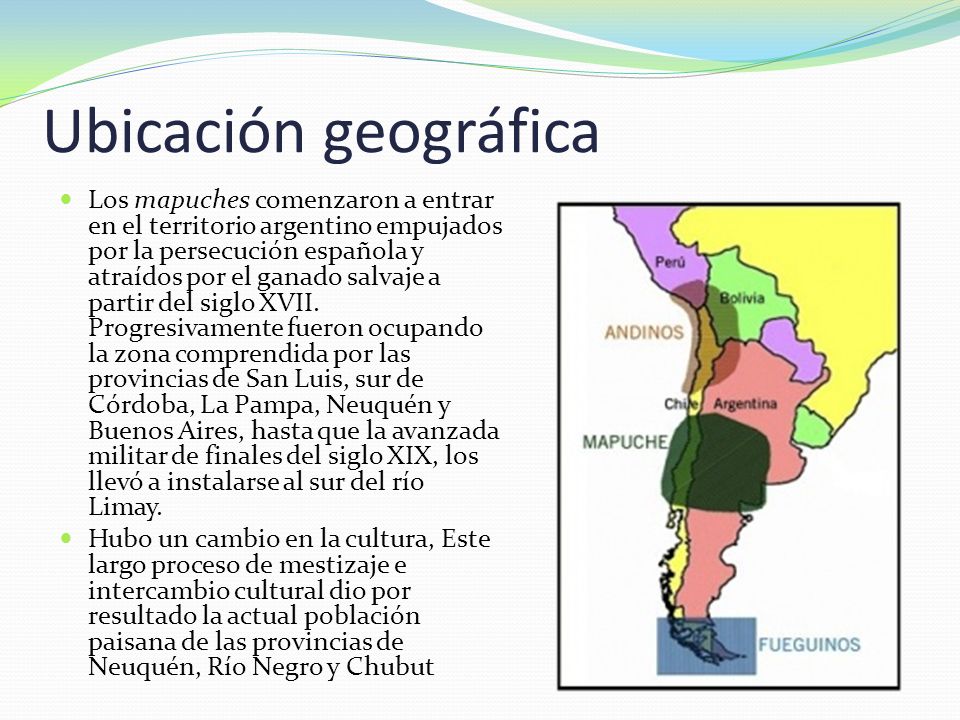 Ubicación geográfica

Los mapuches comenzaron a entrar en el territorio argentino empujados por la persecución española y atraídos por el ganado salvaje a partir del siglo XVII. Progresivamente fueron ocupando la zona comprendida por las provincias de San Luis, sur de Córdoba, La Pampa, Neuquén y Buenos Aires, hasta que la avanzada militar de finales del siglo XIX, los llevó a instalarse al sur del río Limay.

Hubo un cambio en la cultura, Este largo proceso de mestizaje e intercambio cultural dio por resultado la actual población paisana de las provincias de Neuquén, Río Negro y Chubut

Perú
Bolivia
ANDINOS
Chile
Argentina
MAPUCHE
FUEGUINOS